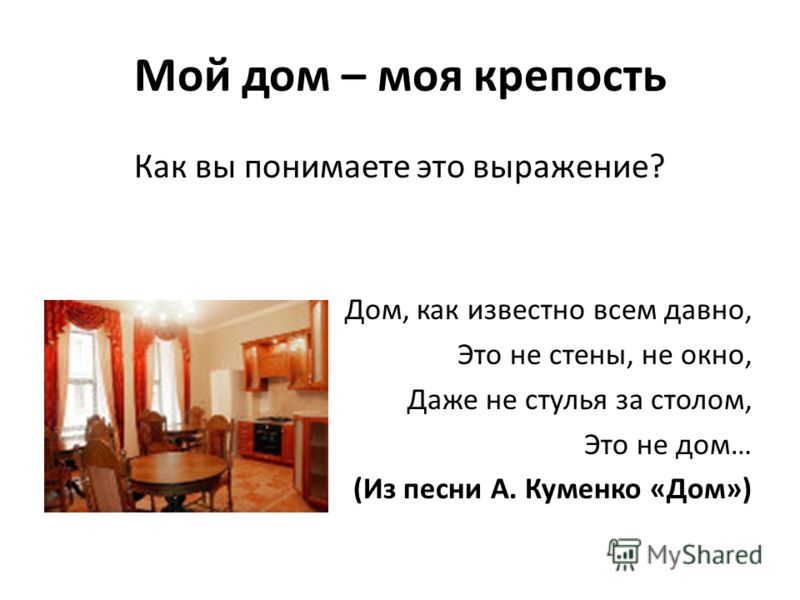 Мой дом – моя крепость

Как вы понимаете это выражение?

Дом, как известно всем давно,
Это не стены, не окно,
Даже не стулья за столом,
Это не дом…
(Из песни А. Куменко «Дом»)

MyShared